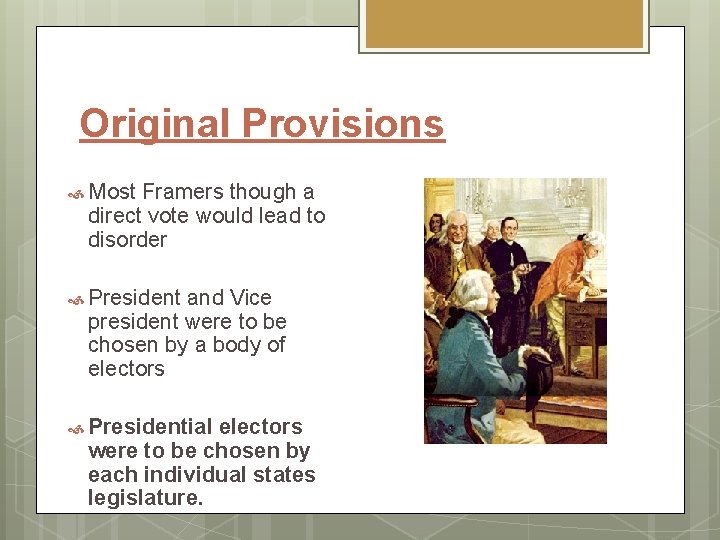 Original Provisions

Most Framers though a direct vote would lead to disorder

President and Vice president were to be chosen by a body of electors

Presidential electors were to be chosen by each individual states legislature.